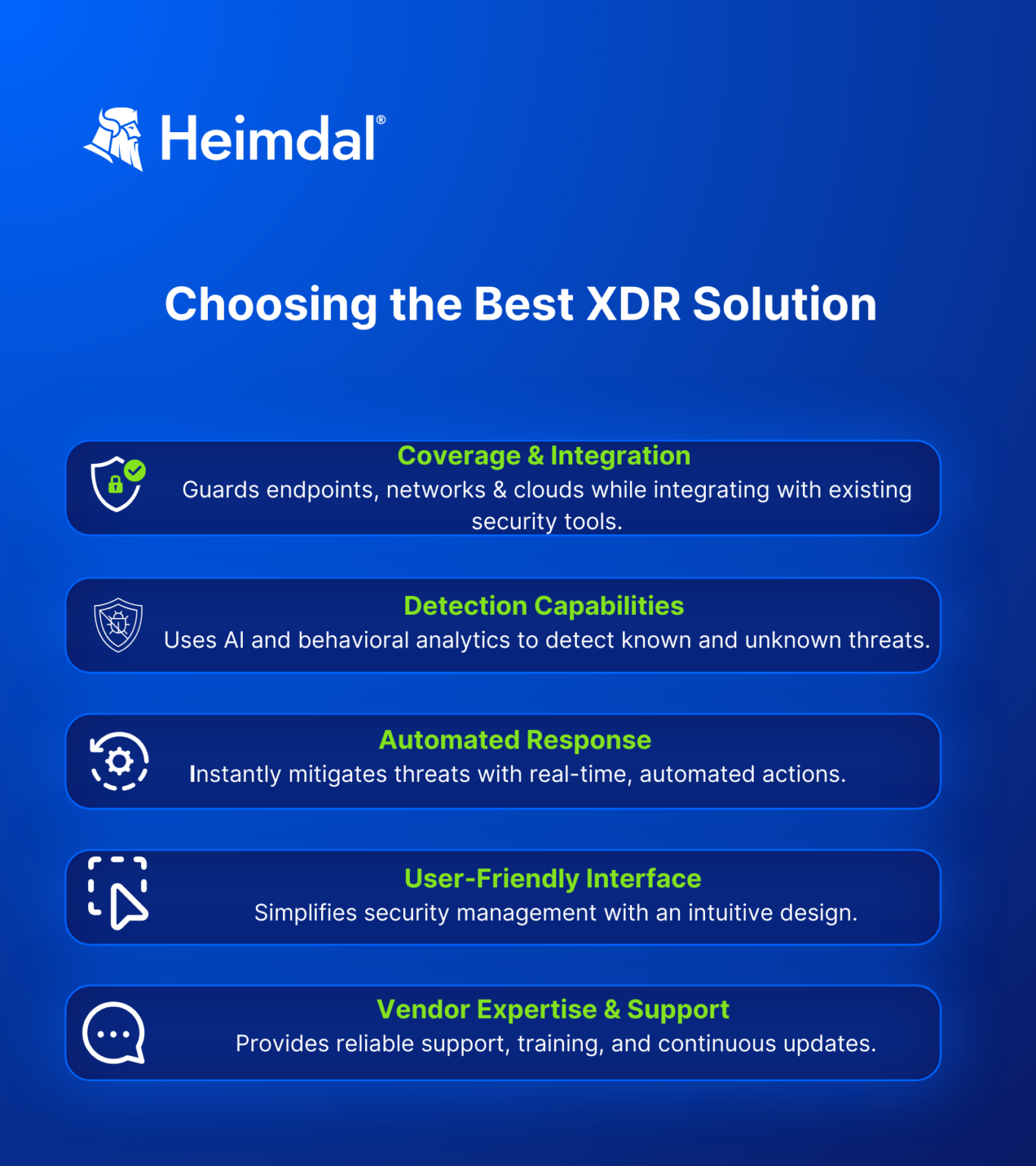 Heimdal®

Choosing the Best XDR Solution

Coverage & Integration
Guards endpoints, networks & clouds while integrating with existing security tools.

Detection Capabilities
Uses AI and behavioral analytics to detect known and unknown threats.

Automated Response
Instantly mitigates threats with real-time, automated actions.

User-Friendly Interface
Simplifies security management with an intuitive design.

Vendor Expertise & Support
Provides reliable support, training, and continuous updates.